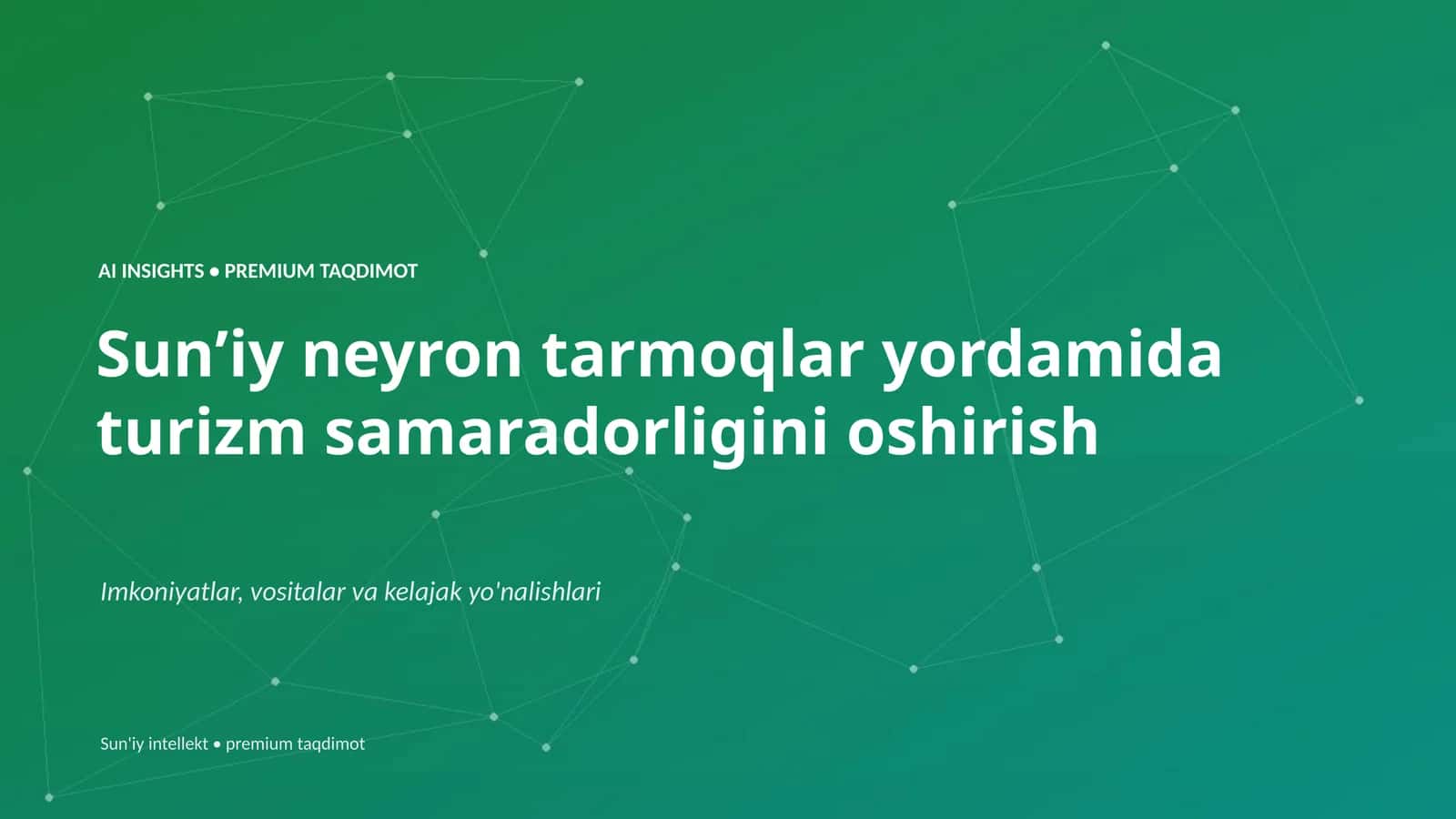 AI INSIGHTS • PREMIUM TAQDIMOT

Sun’iy neyron tarmoqlar yordamida turizm samaradorligini oshirish

Imkoniyatlar, vositalar va kelajak yo'nalishlari

Sun'iy intellekt • premium taqdimot